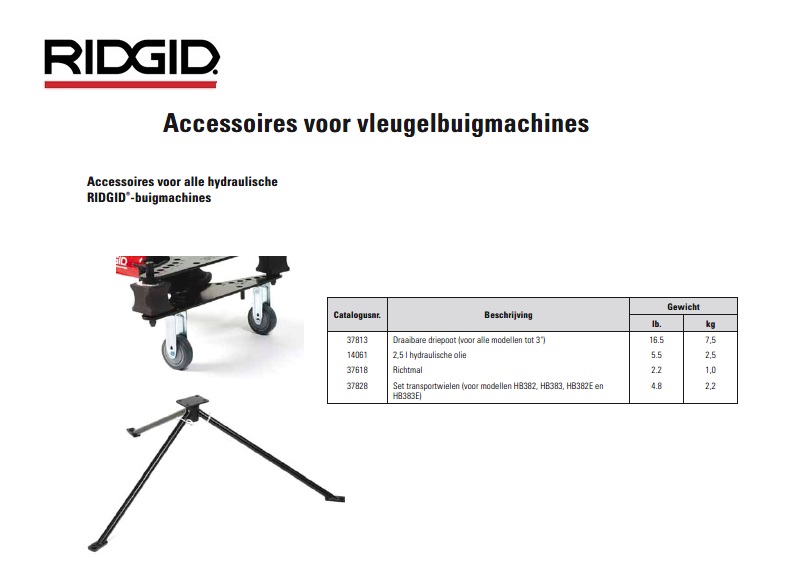 RIDGID

Accessoires voor vleugelbuigmachines

Accessoires voor alle hydraulische RIDGID®-buigmachines

| Catalogusnr. | Beschrijving | Gewicht lb. | Gewicht kg |
|---|---|---|---|
| 37813 | Draaibare driepoot (voor alle modellen tot 3") | 16.5 | 7,5 |
| 14061 | 2,5 l hydraulische olie | 5.5 | 2,5 |
| 37618 | Richtmal | 2.2 | 1,0 |
| 37828 | Set transportwielen (voor modellen HB382, HB383, HB382E en HB383E) | 4.8 | 2,2 |